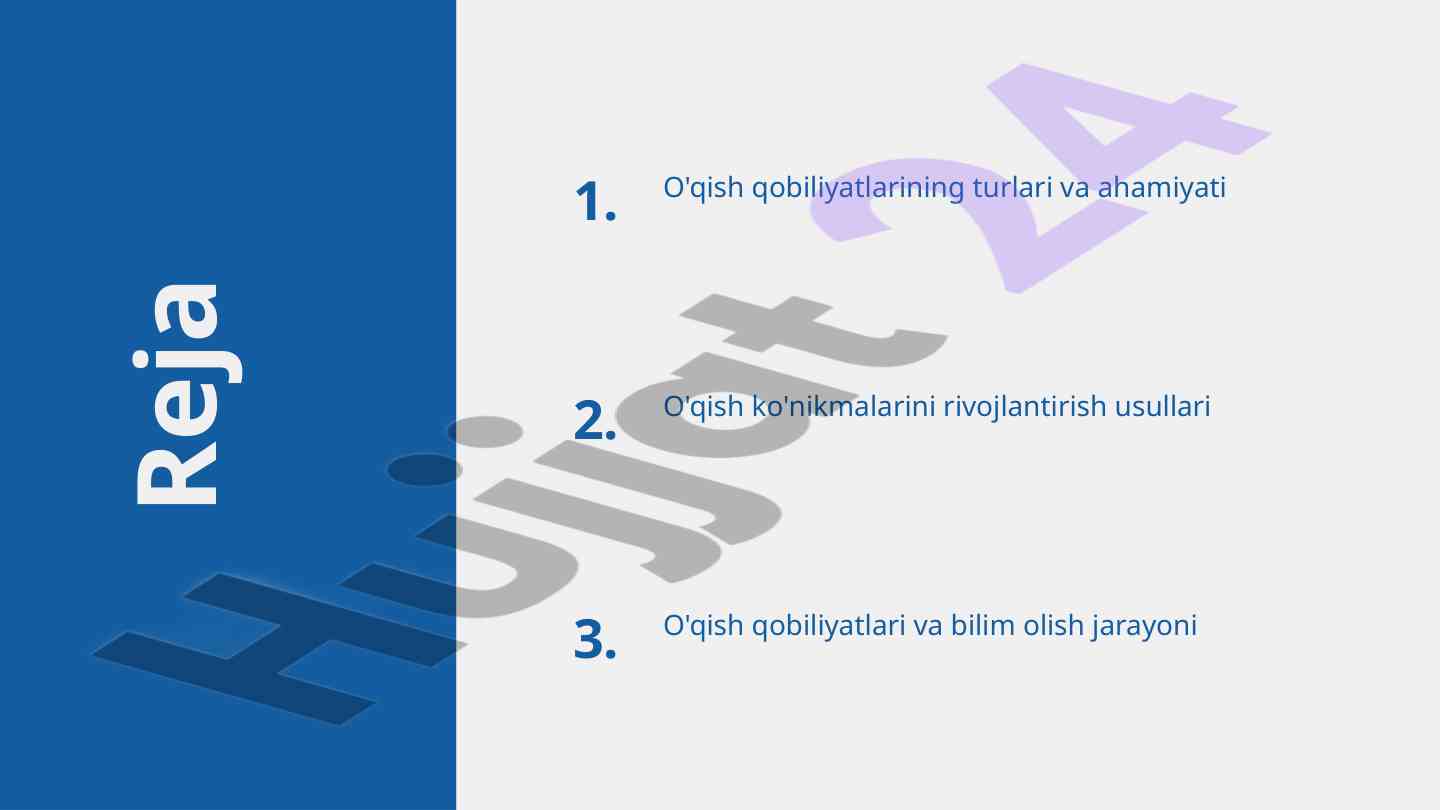 Reja

1. O'qish qobiliyatlarining turlari va ahamiyati

2. O'qish ko'nikmalarini rivojlantirish usullari

3. O'qish qobiliyatlari va bilim olish jarayoni

Hujjat 24